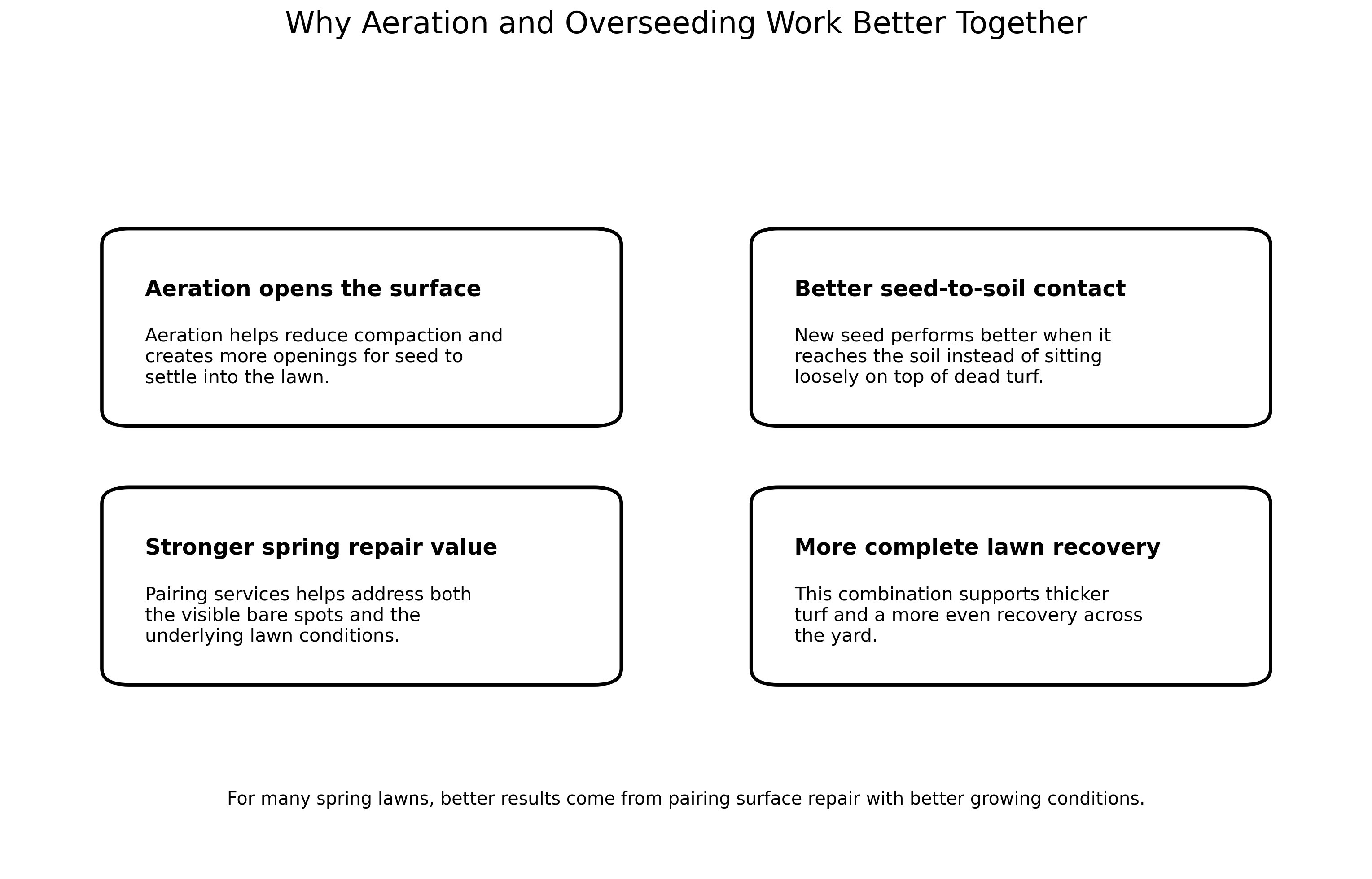 Why Aeration and Overseeding Work Better Together

Aeration opens the surface

Aeration helps reduce compaction and creates more openings for seed to settle into the lawn.

Better seed-to-soil contact

New seed performs better when it reaches the soil instead of sitting loosely on top of dead turf.

Stronger spring repair value

Pairing services helps address both the visible bare spots and the underlying lawn conditions.

More complete lawn recovery

This combination supports thicker turf and a more even recovery across the yard.

For many spring lawns, better results come from pairing surface repair with better growing conditions.